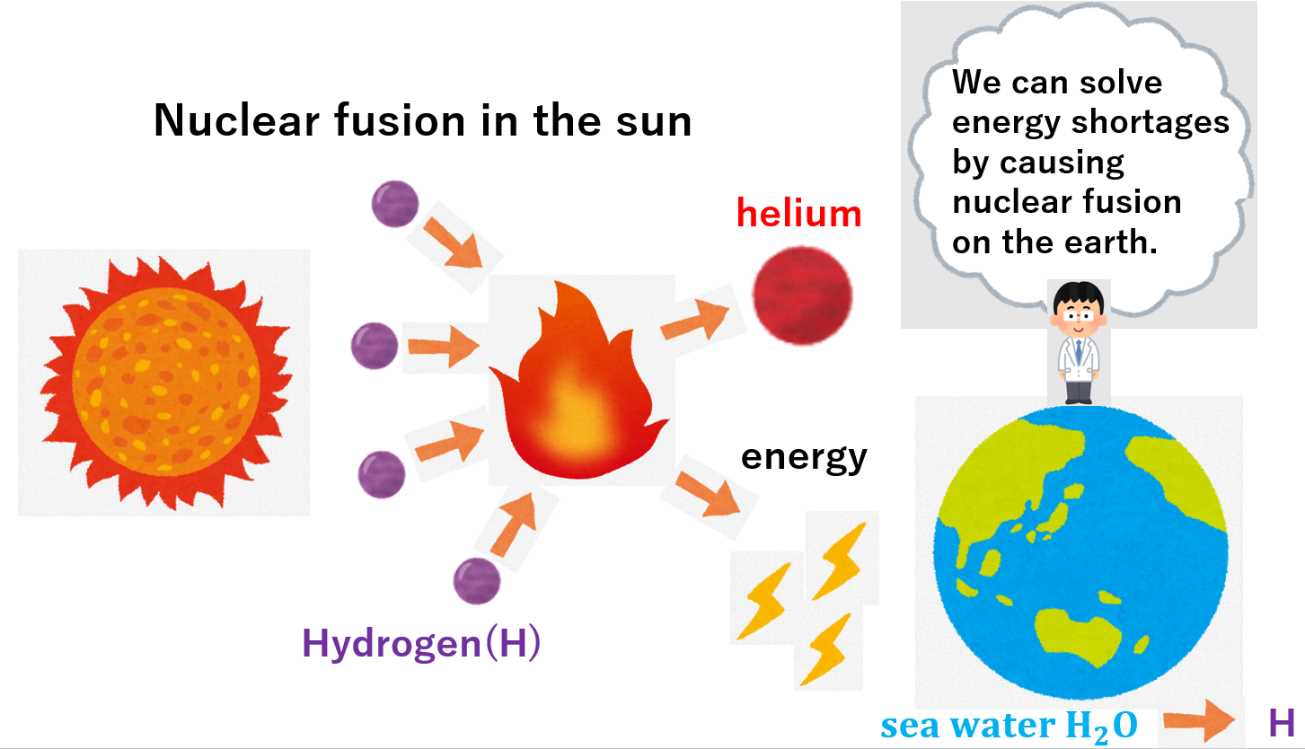 Nuclear fusion in the sun

We can solve energy shortages by causing nuclear fusion on the earth.

helium

energy

Hydrogen(H)

sea water $H_2O$ H